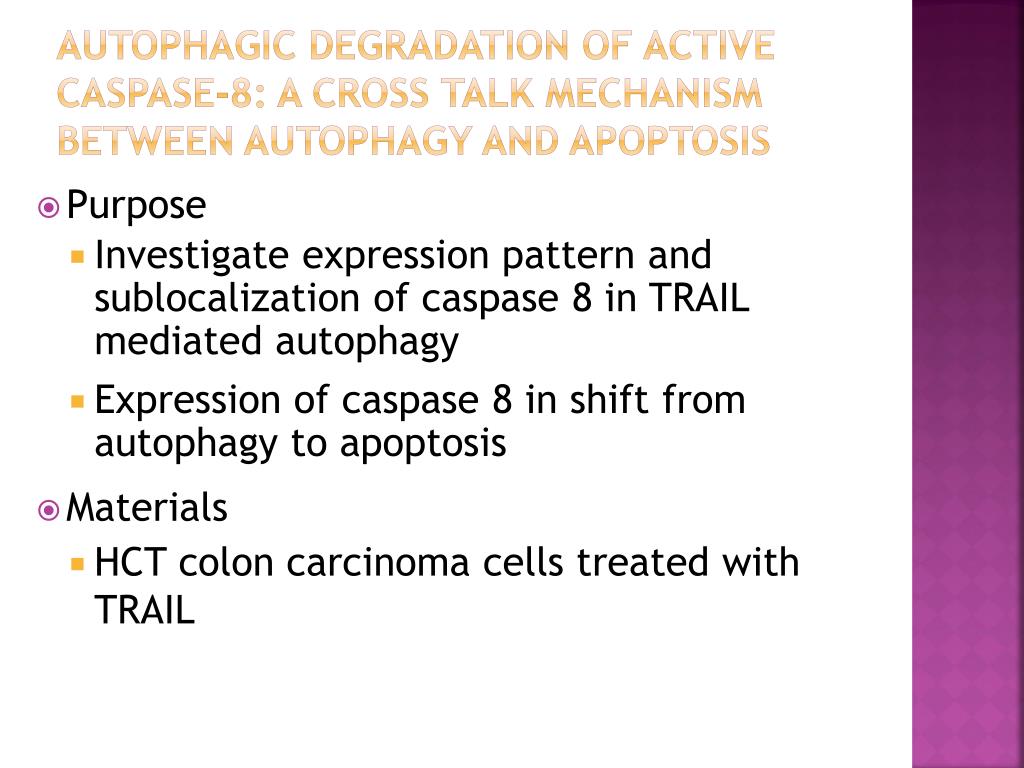 AUTOPHAGIC DEGRADATION OF ACTIVE CASPASE-8: A CROSS TALK MECHANISM BETWEEN AUTOPHAGY AND APOPTOSIS

Purpose

Investigate expression pattern and sublocalization of caspase 8 in TRAIL mediated autophagy

Expression of caspase 8 in shift from autophagy to apoptosis

Materials

HCT colon carcinoma cells treated with TRAIL